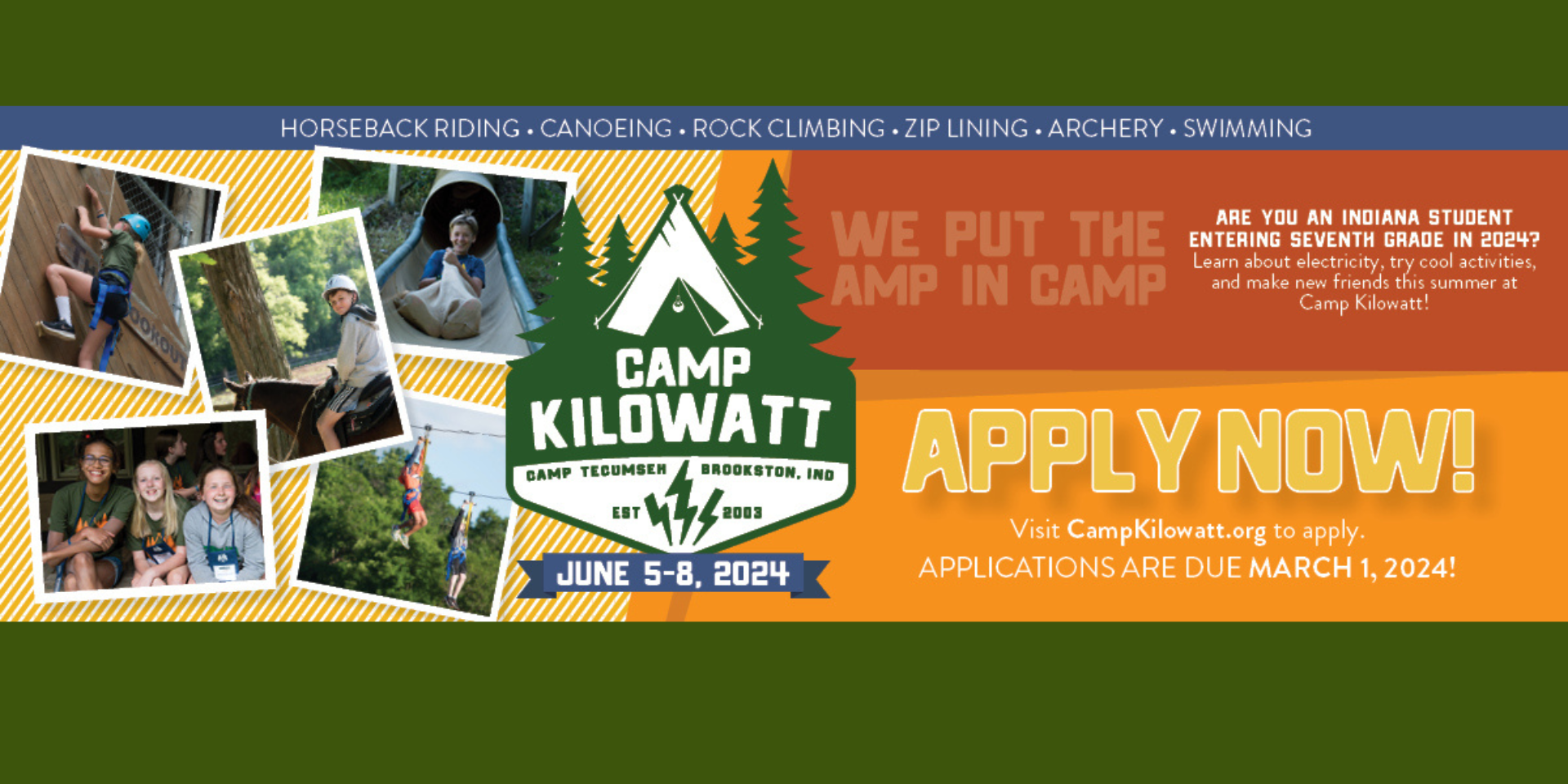 HORSEBACK RIDING • CANOEING • ROCK CLIMBING • ZIP LINING • ARCHERY • SWIMMING

CAMP KILOWATT

CAMP TECUMSEH BROOKSTON, IND

EST 2003

JUNE 5-8, 2024

WE PUT THE AMP IN CAMP

ARE YOU AN INDIANA STUDENT ENTERING SEVENTH GRADE IN 2024? Learn about electricity, try cool activities, and make new friends this summer at Camp Kilowatt!

APPLY NOW!

Visit CampKilowatt.org to apply.

APPLICATIONS ARE DUE MARCH 1, 2024!